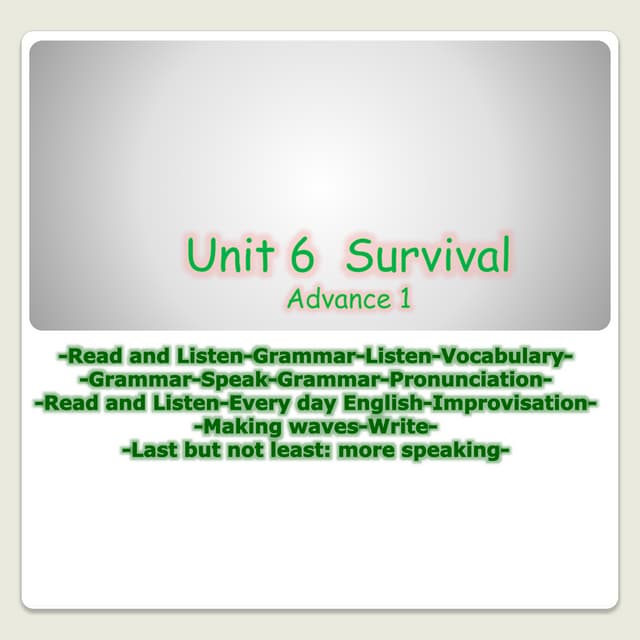 Unit 6 Survival
Advance 1

-Read and Listen-Grammar-Listen-Vocabulary-
-Grammar-Speak-Grammar-Pronunciation-
-Read and Listen-Every day English-Improvisation-
-Making waves-Write-
-Last but not least: more speaking-